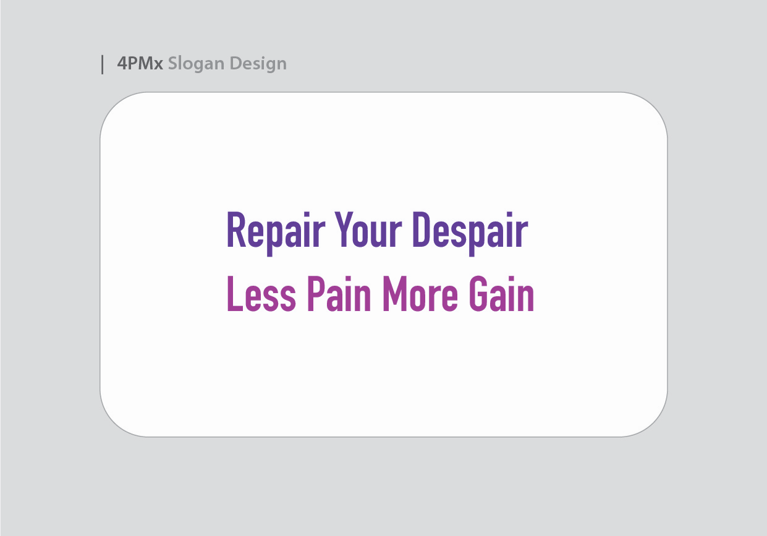 | 4PMx Slogan Design

Repair Your Despair
Less Pain More Gain